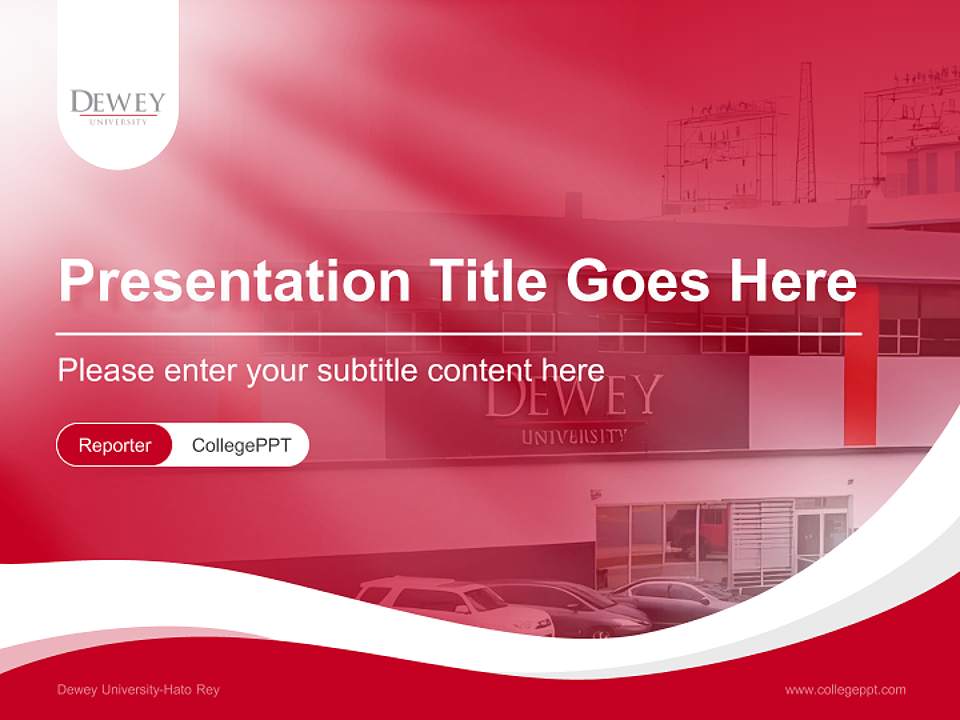 DEWEY
UNIVERSITY

Presentation Title Goes Here

Please enter your subtitle content here

DEWEY
UNIVERSITY

Reporter CollegePPT

Dewey University-Hato Rey

www.collegeppt.com